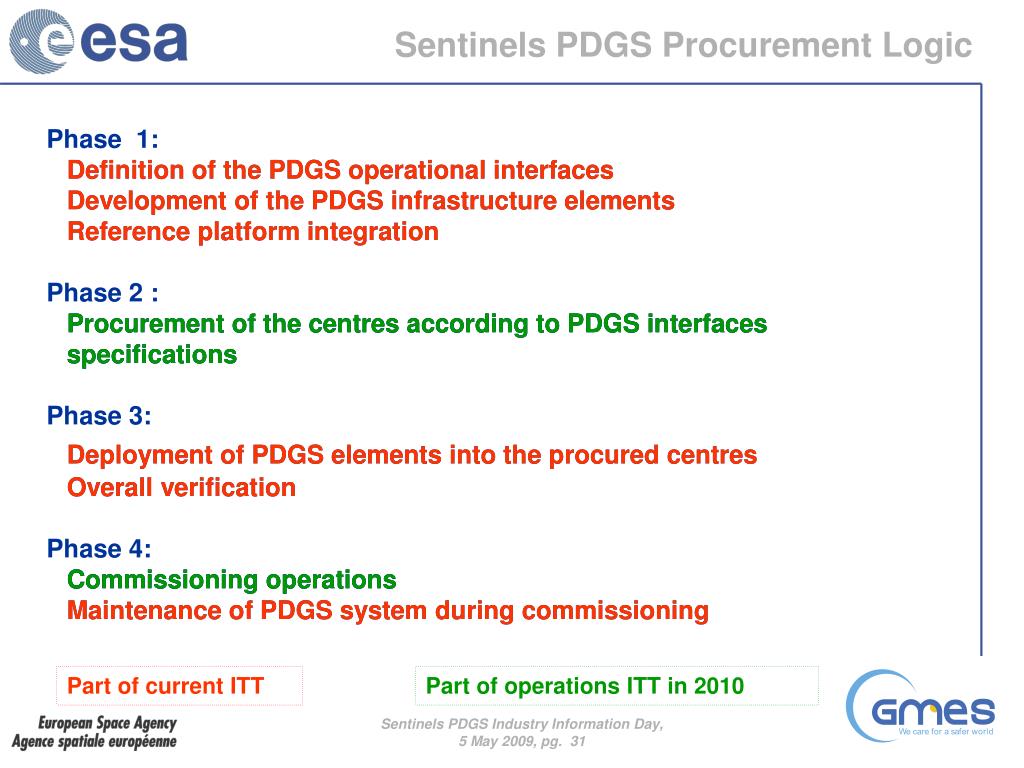 esa

Sentinels PDGS Procurement Logic

Phase 1:
Definition of the PDGS operational interfaces
Development of the PDGS infrastructure elements
Reference platform integration

Phase 2 :
Procurement of the centres according to PDGS interfaces specifications

Phase 3:
Deployment of PDGS elements into the procured centres
Overall verification

Phase 4:
Commissioning operations
Maintenance of PDGS system during commissioning

Part of current ITT

Part of operations ITT in 2010

GMES
We care for a safer world

European Space Agency
Agence spatiale européenne

Sentinels PDGS Industry Information Day, 5 May 2009, pg. 31